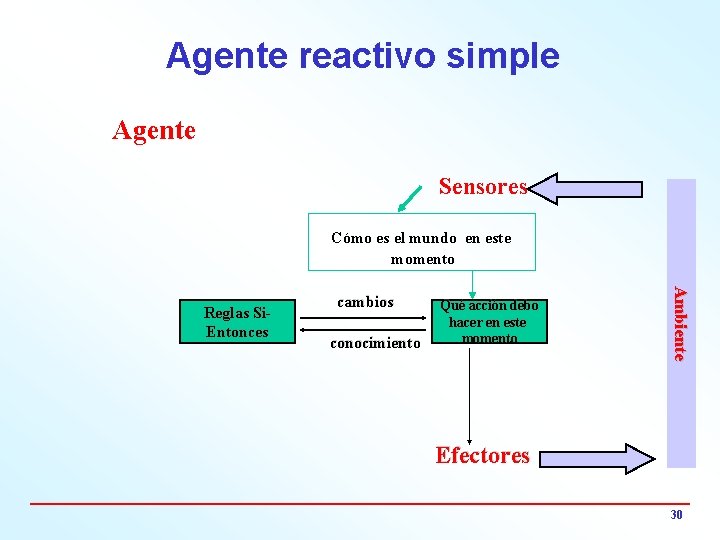 Agente reactivo simple

Agente

Sensores

Cómo es el mundo en este momento

Reglas Si-Entonces

cambios

conocimiento

Qué acción debo hacer en este momento

Ambiente

Efectores

30